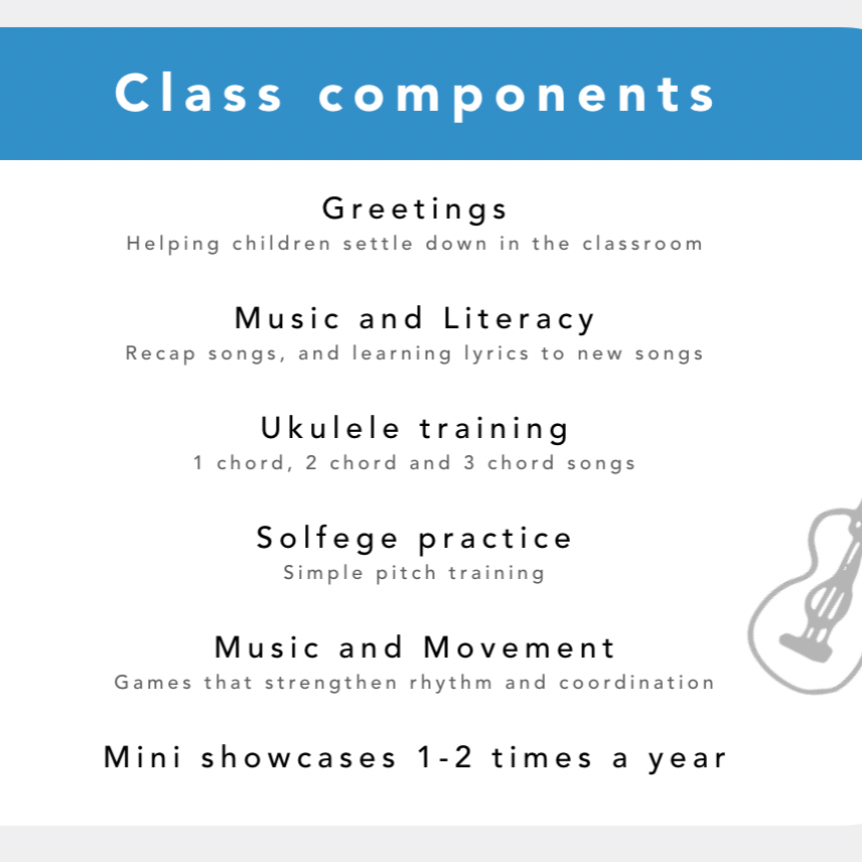 Class components

Greetings
Helping children settle down in the classroom

Music and Literacy
Recap songs, and learning lyrics to new songs

Ukulele training
1 chord, 2 chord and 3 chord songs

Solfege practice
Simple pitch training

Music and Movement
Games that strengthen rhythm and coordination

Mini showcases 1-2 times a year